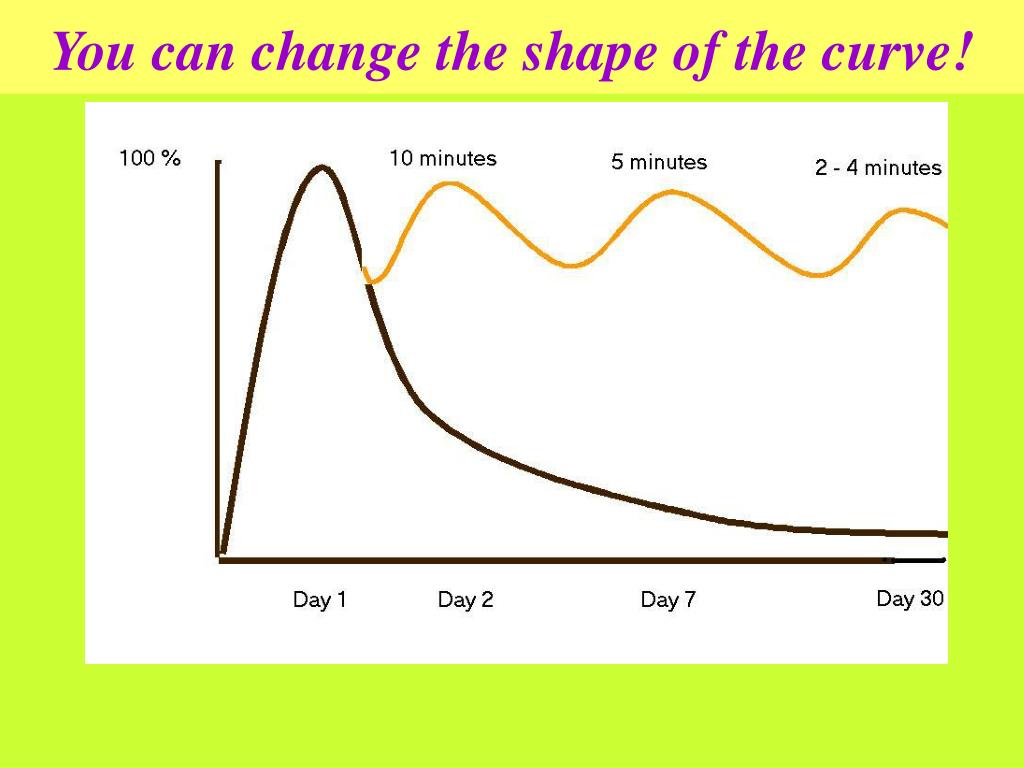 You can change the shape of the curve!

100 %

10 minutes

5 minutes

2 - 4 minutes

Day 1

Day 2

Day 7

Day 30